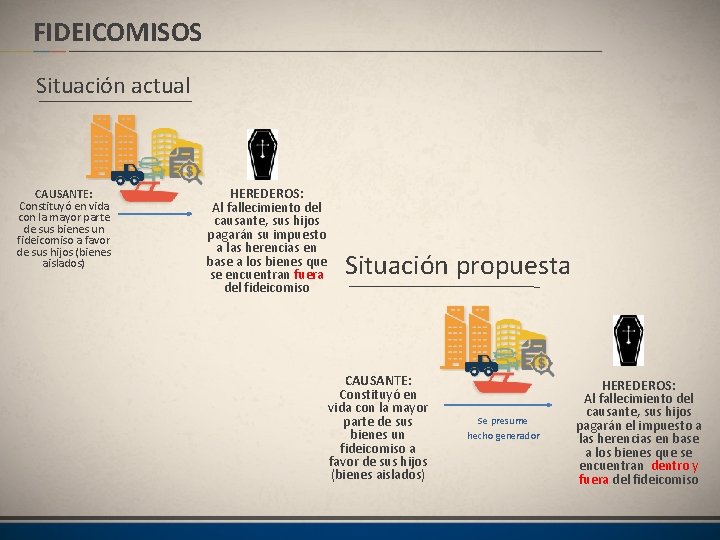 FIDEICOMISOS

Situación actual

CAUSANTE:
Constituyó en vida con la mayor parte de sus bienes un fideicomiso a favor de sus hijos (bienes aislados)

HEREDEROS:
Al fallecimiento del causante, sus hijos pagarán su impuesto a las herencias en base a los bienes que se encuentran fuera del fideicomiso

Situación propuesta

CAUSANTE:
Constituyó en vida con la mayor parte de sus bienes un fideicomiso a favor de sus hijos (bienes aislados)

Se presume hecho generador

HEREDEROS:
Al fallecimiento del causante, sus hijos pagarán el impuesto a las herencias en base a los bienes que se encuentran dentro y fuera del fideicomiso